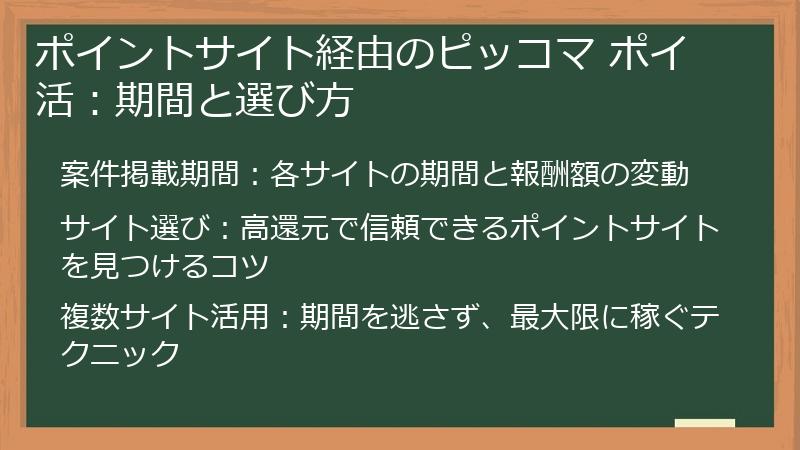 ポイントサイト経由のピッコマ ポイ活：期間と選び方

案件掲載期間：各サイトの期間と報酬額の変動

サイト選び：高還元で信頼できるポイントサイトを見つけるコツ

複数サイト活用：期間を逃さず、最大限に稼ぐテクニック